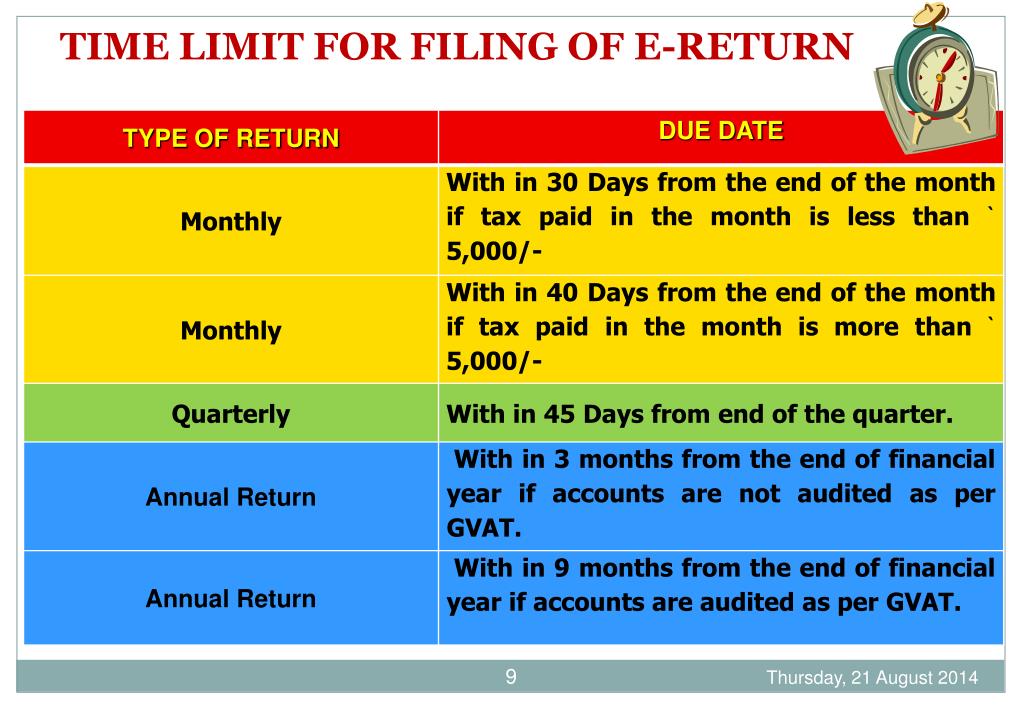 TIME LIMIT FOR FILING OF E-RETURN

| TYPE OF RETURN | DUE DATE |
|---|---|
| Monthly | With in 30 Days from the end of the month if tax paid in the month is less than ` 5,000/- |
| Monthly | With in 40 Days from the end of the month if tax paid in the month is more than ` 5,000/- |
| Quarterly | With in 45 Days from end of the quarter. |
| Annual Return | With in 3 months from the end of financial year if accounts are not audited as per GVAT. |
| Annual Return | With in 9 months from the end of financial year if accounts are audited as per GVAT. |

9

Thursday, 21 August 2014